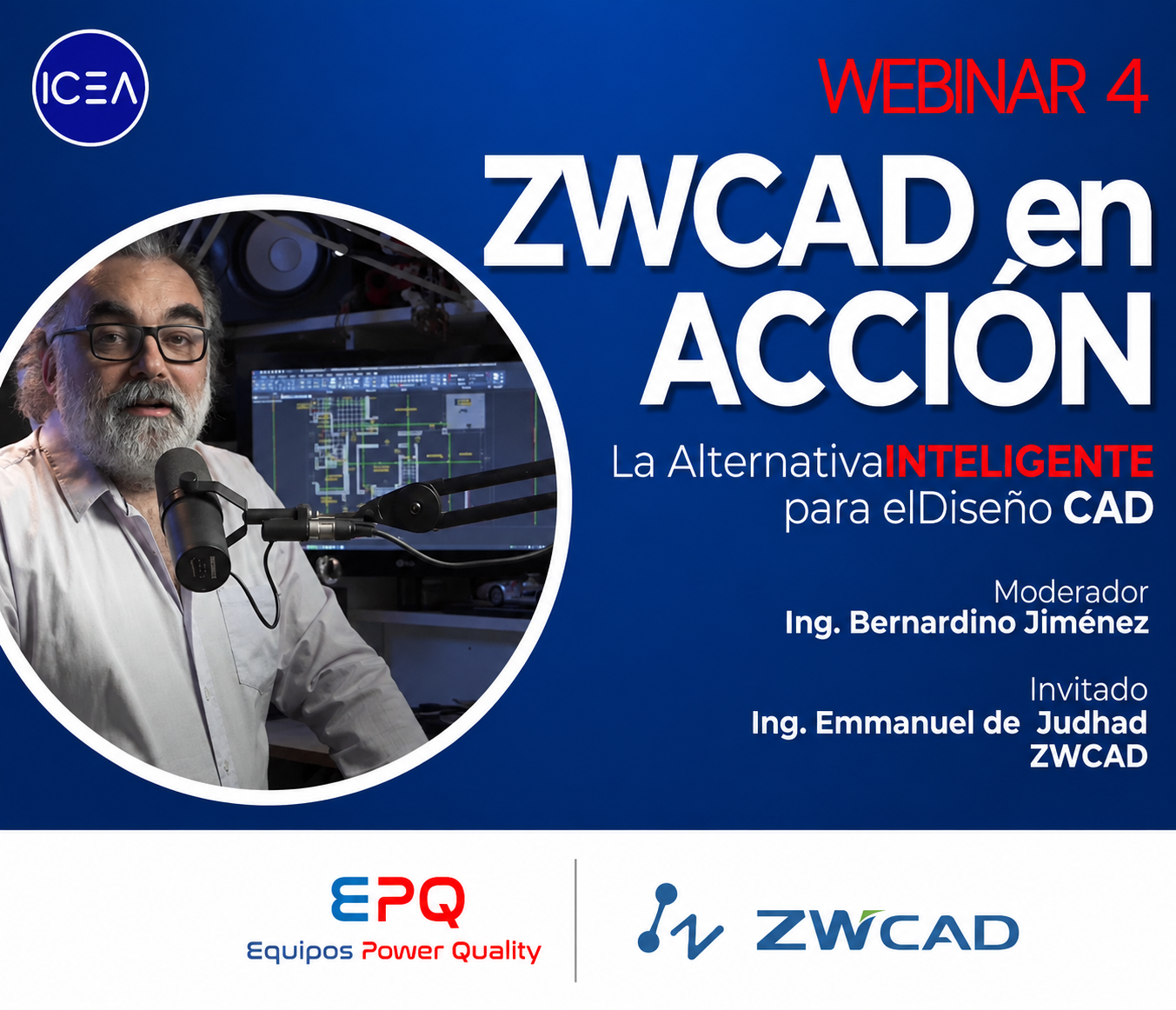 ICEA

WEBINAR 4

ZWCAD en ACCIÓN

La AlternativaINTELIGENTE para elDiseño CAD

Moderador
Ing. Bernardino Jiménez

Invitado
Ing. Emmanuel de Judhad
ZWCAD

EPQ
Equipos Power Quality

ZWCAD